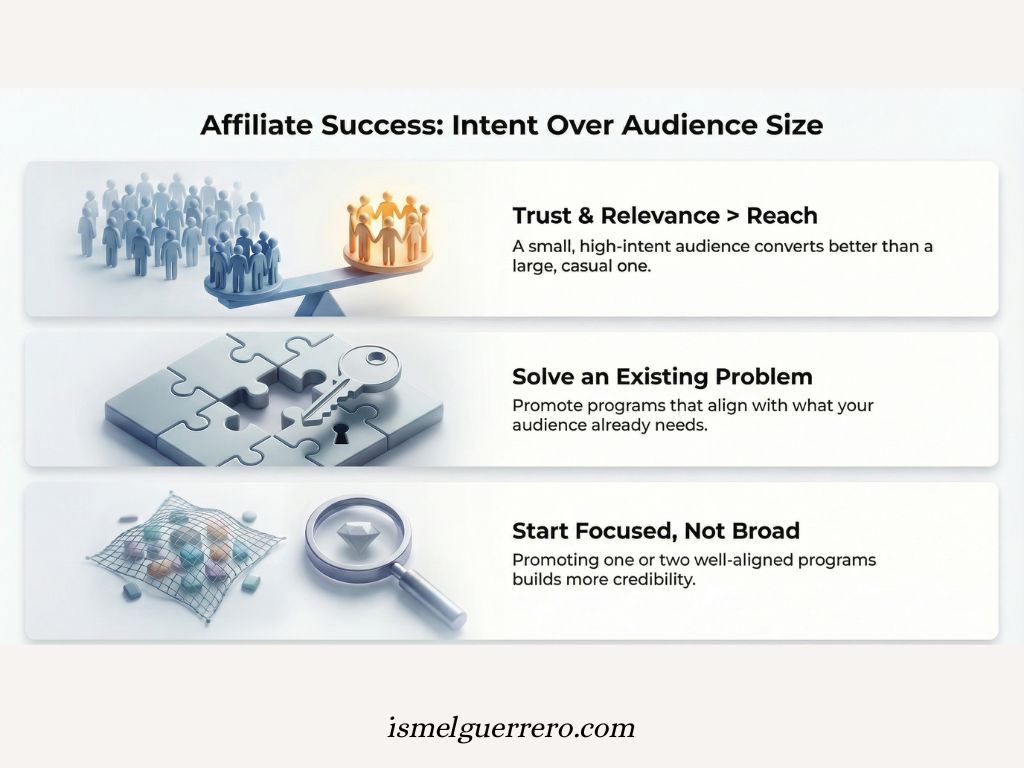 Affiliate Success: Intent Over Audience Size

Trust & Relevance > Reach

A small, high-intent audience converts better than a large, casual one.

Solve an Existing Problem

Promote programs that align with what your audience already needs.

Start Focused, Not Broad

Promoting one or two well-aligned programs builds more credibility.

ismelguerrero.com